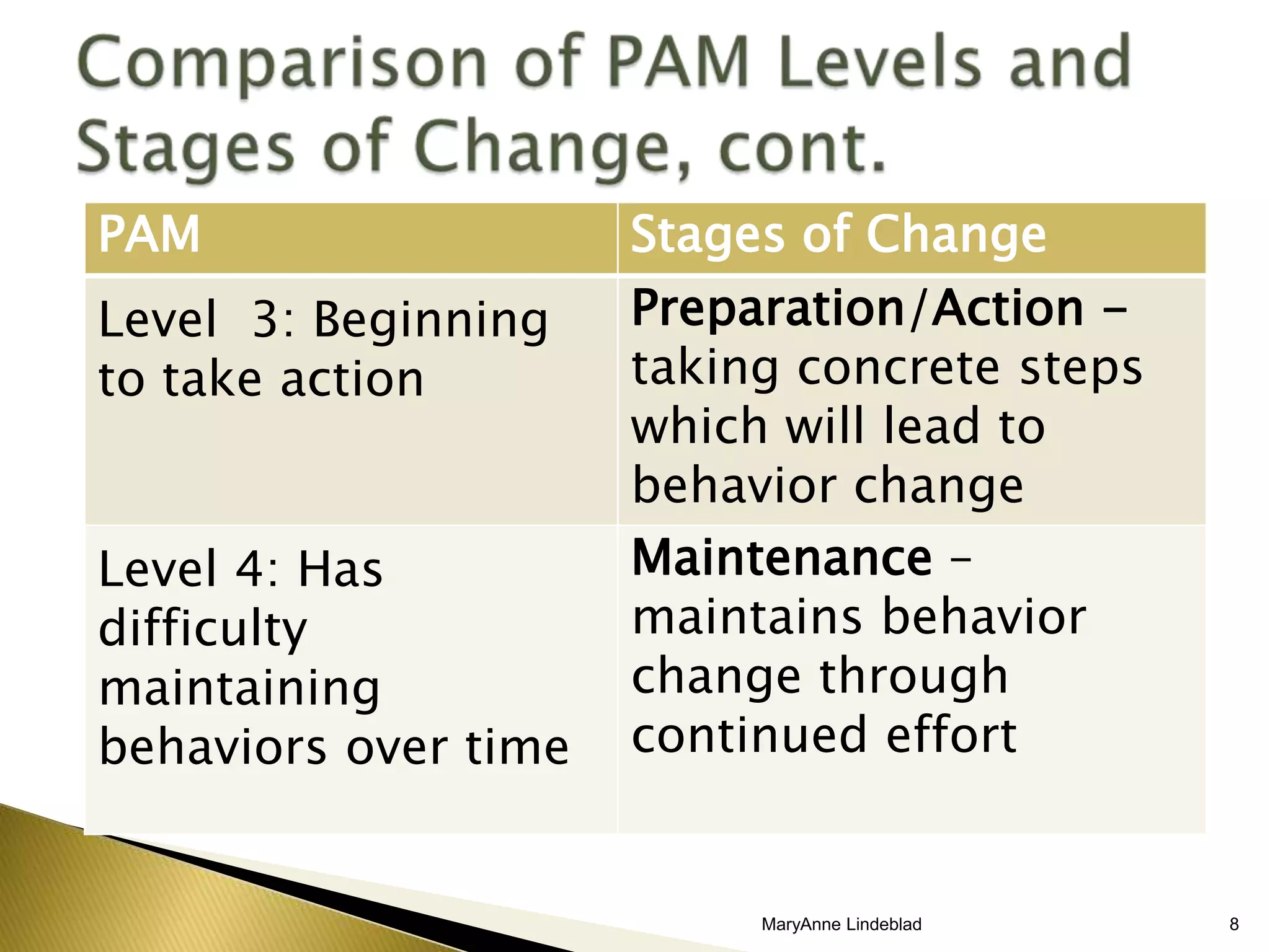 Comparison of PAM Levels and Stages of Change, cont.

| PAM | Stages of Change |
|---|---|
| Level  3: Beginning to take action | Preparation/Action – taking concrete steps which will lead to behavior change |
| Level 4: Has difficulty maintaining behaviors over time | Maintenance – maintains behavior change through continued effort |

MaryAnne Lindeblad

8